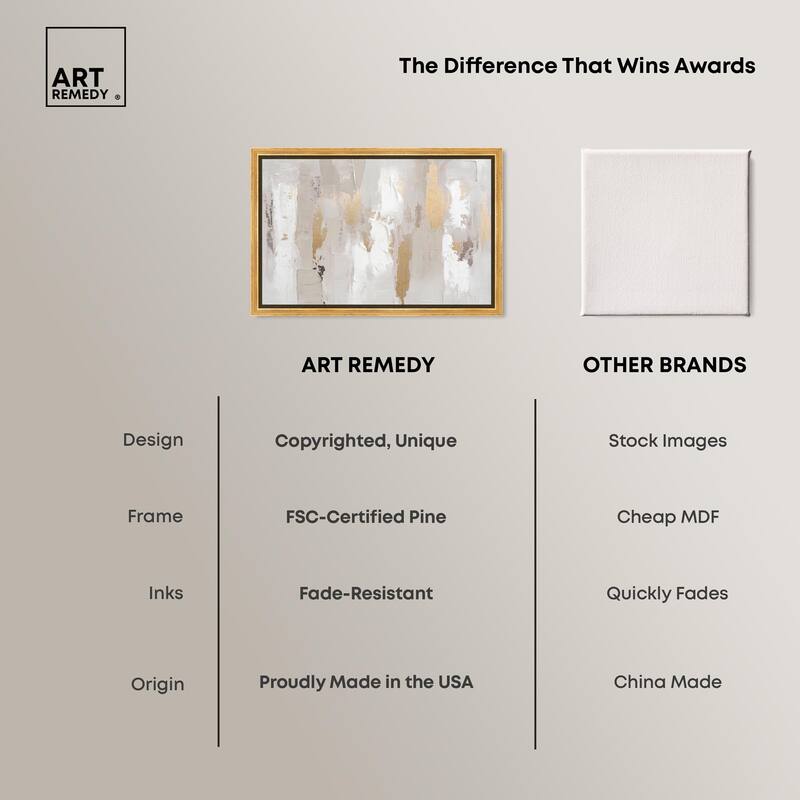 ART REMEDY ®

The Difference That Wins Awards

| | ART REMEDY | OTHER BRANDS |
|---|---|---|
| Design | Copyrighted, Unique | Stock Images |
| Frame | FSC-Certified Pine | Cheap MDF |
| Inks | Fade-Resistant | Quickly Fades |
| Origin | Proudly Made in the USA | China Made |